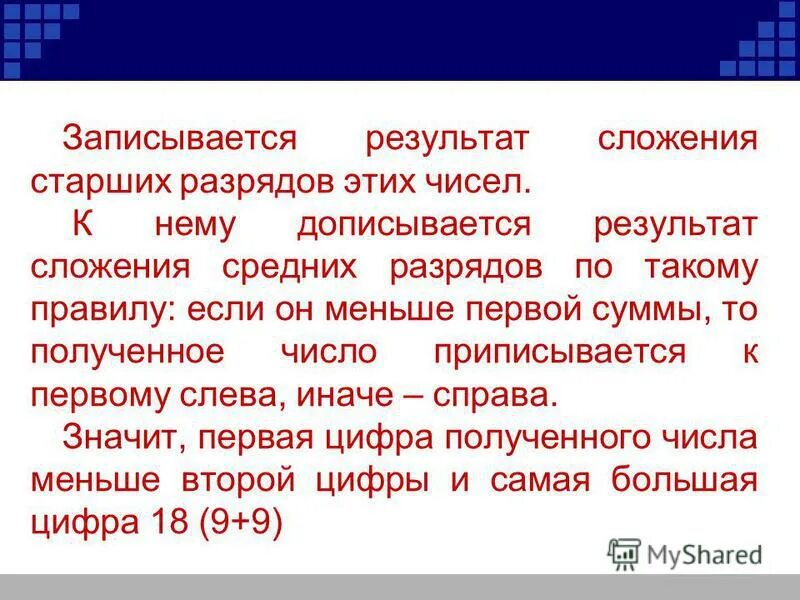 Записывается результат сложения старших разрядов этих чисел.

К нему дописывается результат сложения средних разрядов по такому правилу: если он меньше первой суммы, то полученное число приписывается к первому слева, иначе – справа.

Значит, первая цифра полученного числа меньше второй цифры и самая большая цифра 18 (9+9)

MyShared